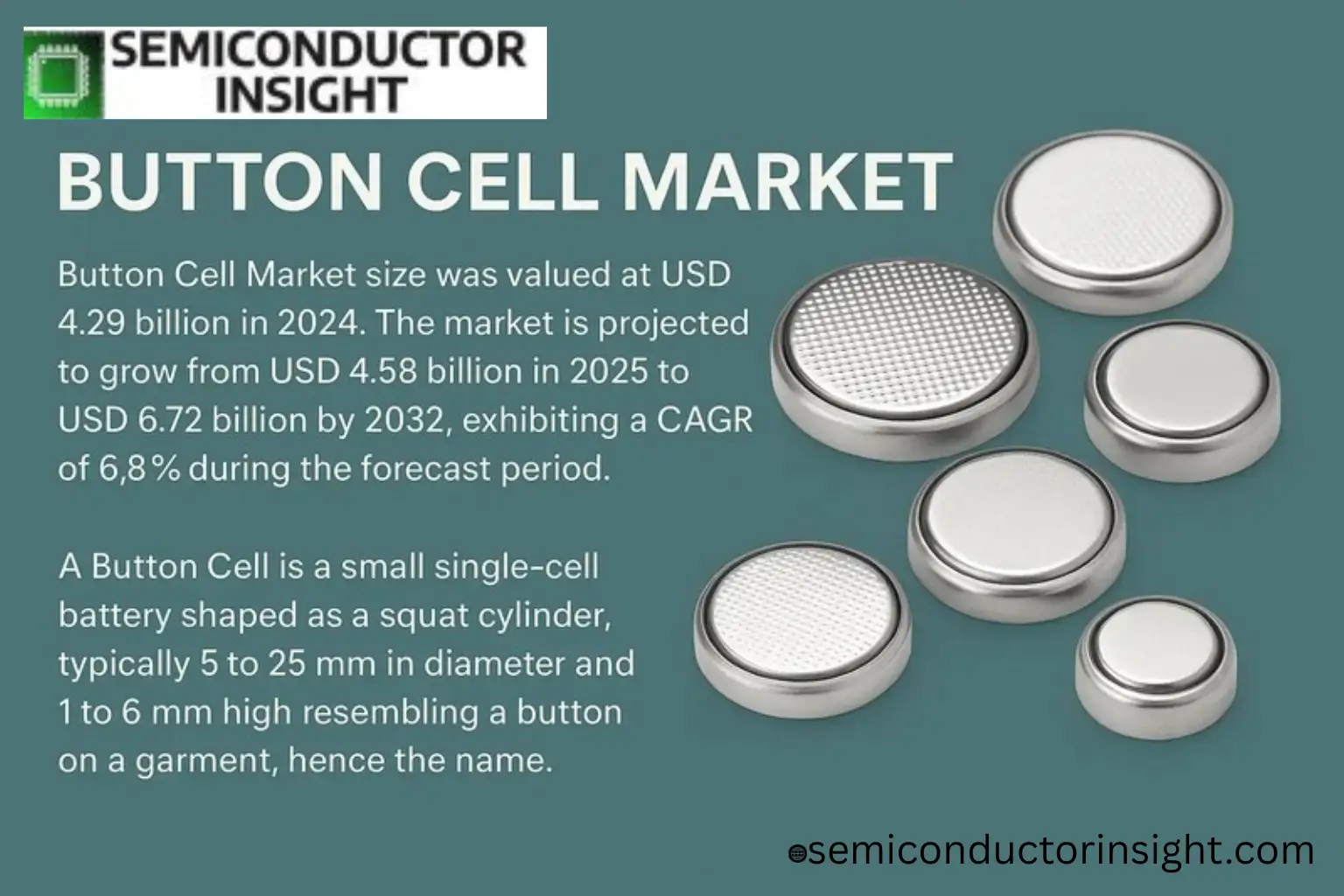 SEMICONDUCTOR INSIGHT

BUTTON CELL MARKET

Button Cell Market size was valued at USD 4.29 billion in 2024. The market is projected to grow from USD 4.58 billion in 2025 to USD 6.72 billion by 2032, exhibiting a CAGR of 6,8 % during the forecast period.

A Button Cell is a small single-cell battery shaped as a squat cylinder, typically 5 to 25 mm in diameter and 1 to 6 mm high resembling a button on a garment, hence the name.

semiconductorinsight.com